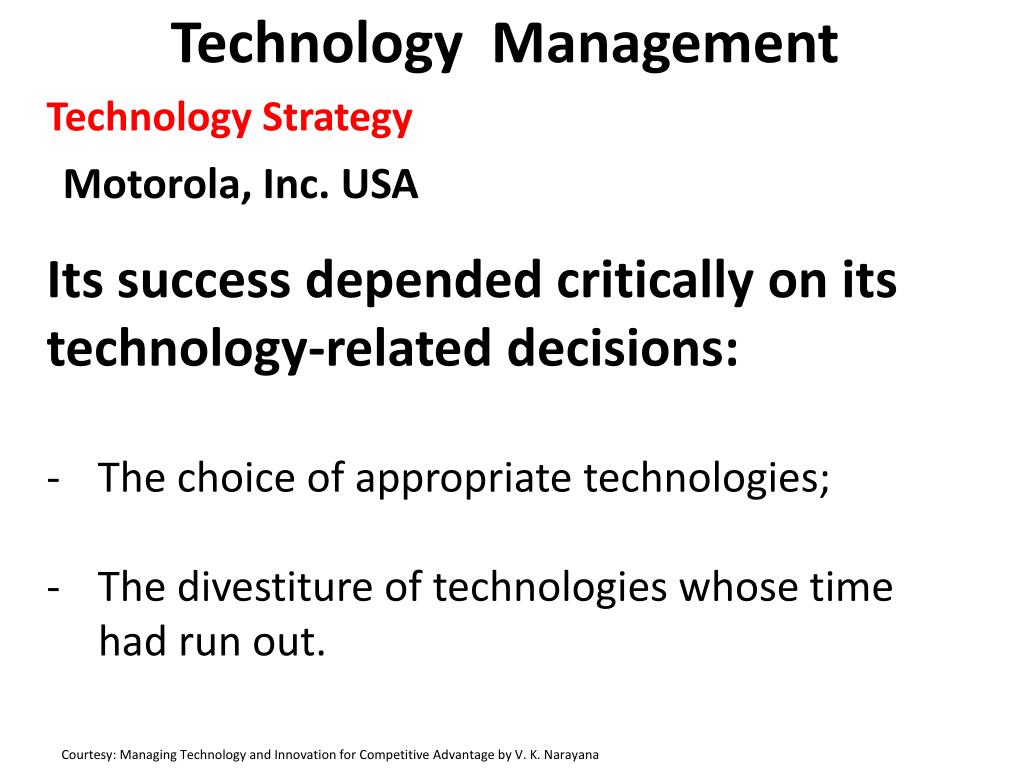 Technology Management

Technology Strategy

Motorola, Inc. USA

Its success depended critically on its technology-related decisions:

- The choice of appropriate technologies;

- The divestiture of technologies whose time had run out.

Courtesy: Managing Technology and Innovation for Competitive Advantage by V. K. Narayana